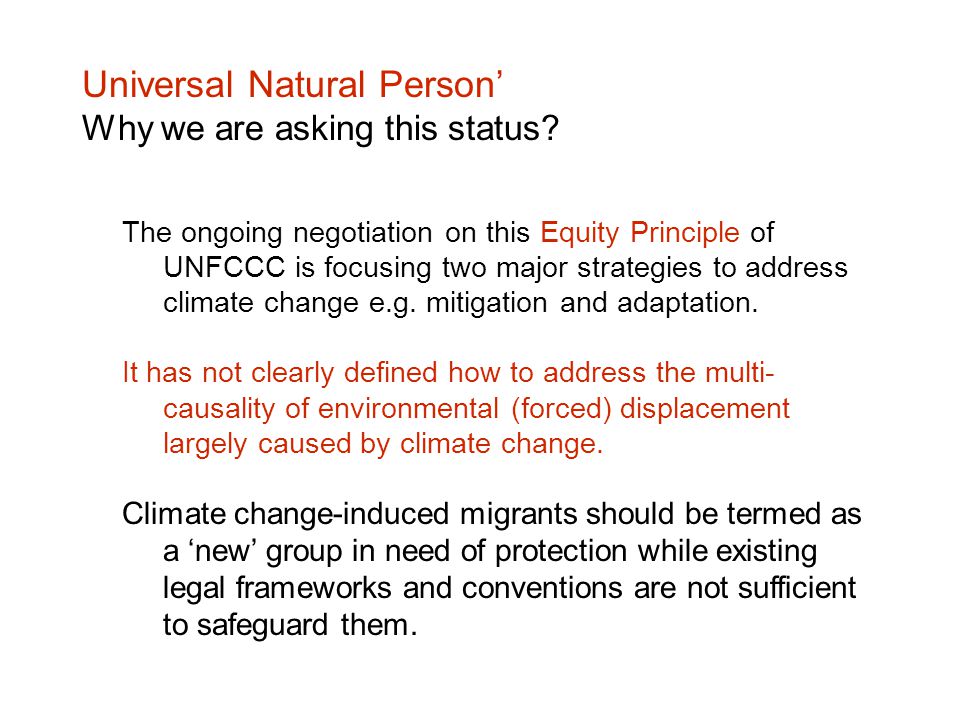 Universal Natural Person’
Why we are asking this status?

The ongoing negotiation on this Equity Principle of UNFCCC is focusing two major strategies to address climate change e.g. mitigation and adaptation.

It has not clearly defined how to address the multi-causality of environmental (forced) displacement largely caused by climate change.

Climate change-induced migrants should be termed as a ‘new’ group in need of protection while existing legal frameworks and conventions are not sufficient to safeguard them.